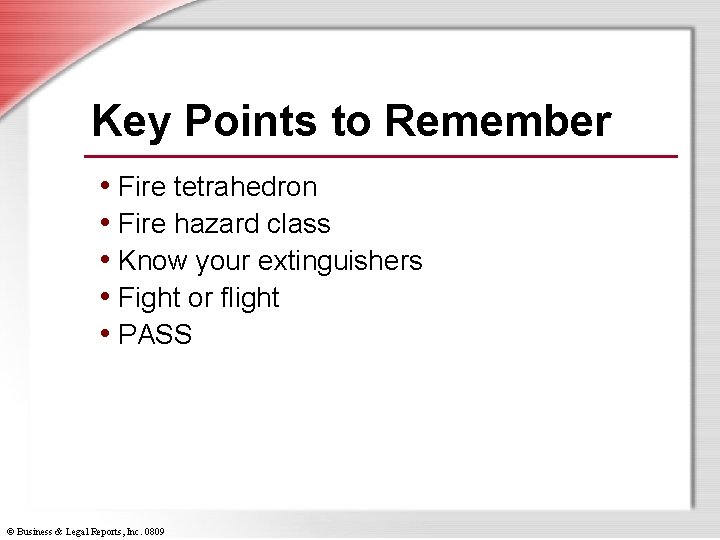 Key Points to Remember

• Fire tetrahedron
• Fire hazard class
• Know your extinguishers
• Fight or flight
• PASS

© Business & Legal Reports, Inc. 0809